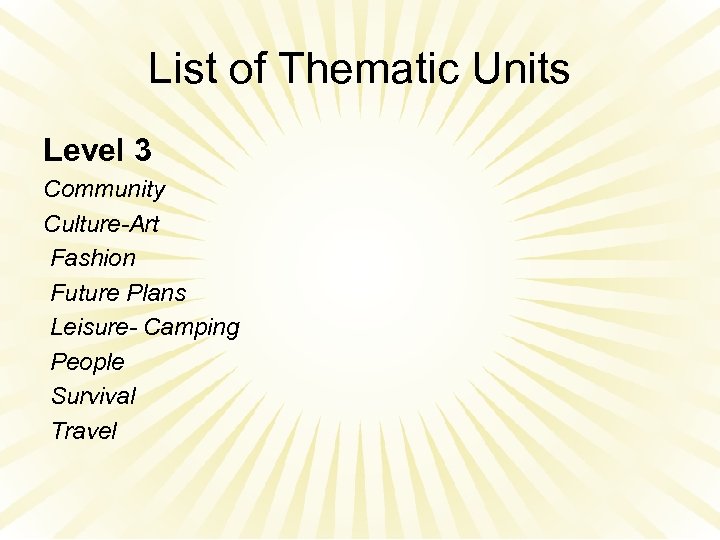 List of Thematic Units

Level 3
Community
Culture-Art
Fashion
Future Plans
Leisure- Camping
People
Survival
Travel